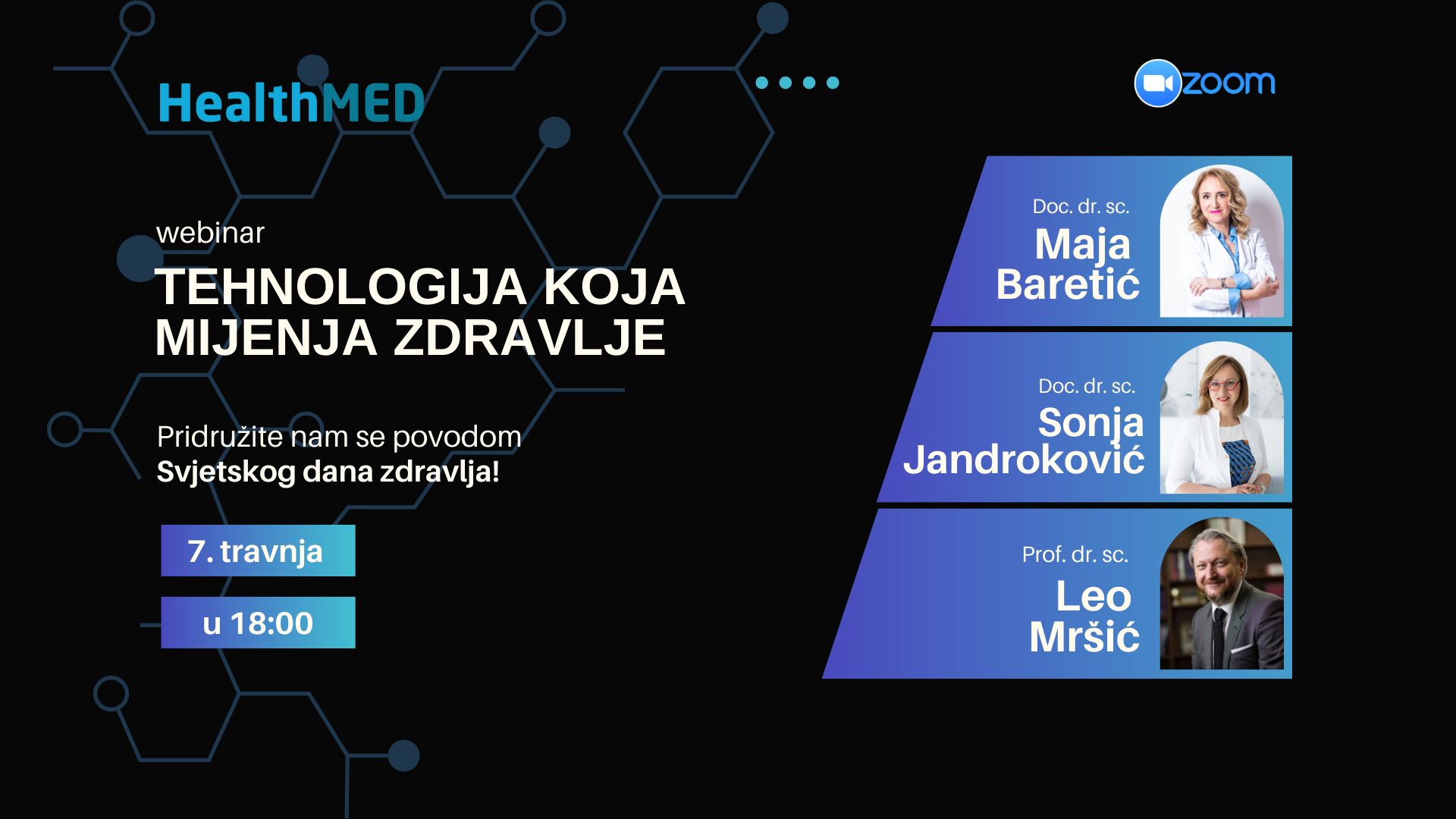 HealthMED

zoom

webinar
TEHNOLOGIJA KOJA MIJENJA ZDRAVLJE

Pridružite nam se povodom
Svjetskog dana zdravlja!

7. travnja

u 18:00

Doc. dr. sc.
Maja Baretić

Doc. dr. sc.
Sonja Jandroković

Prof. dr. sc.
Leo Mršić